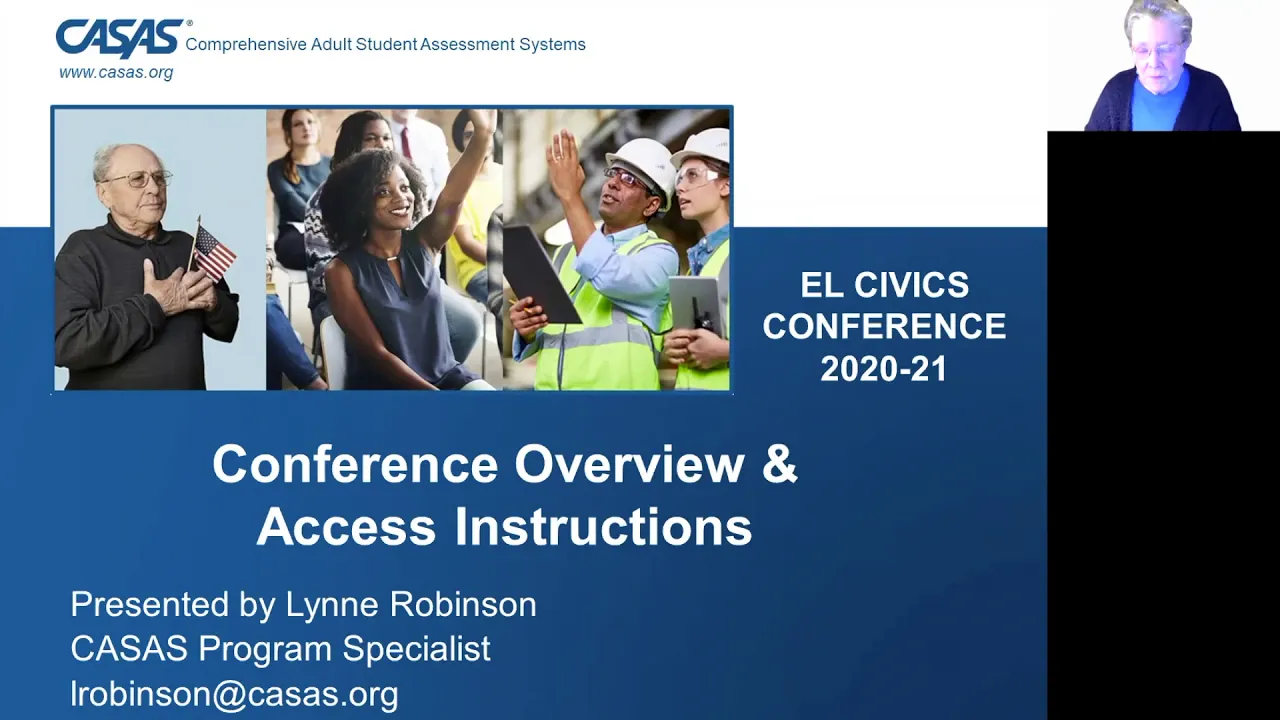 CASAS® Comprehensive Adult Student Assessment Systems
www.casas.org

EL CIVICS CONFERENCE 2020-21

Conference Overview & Access Instructions

Presented by Lynne Robinson
CASAS Program Specialist
lrobinson@casas.org